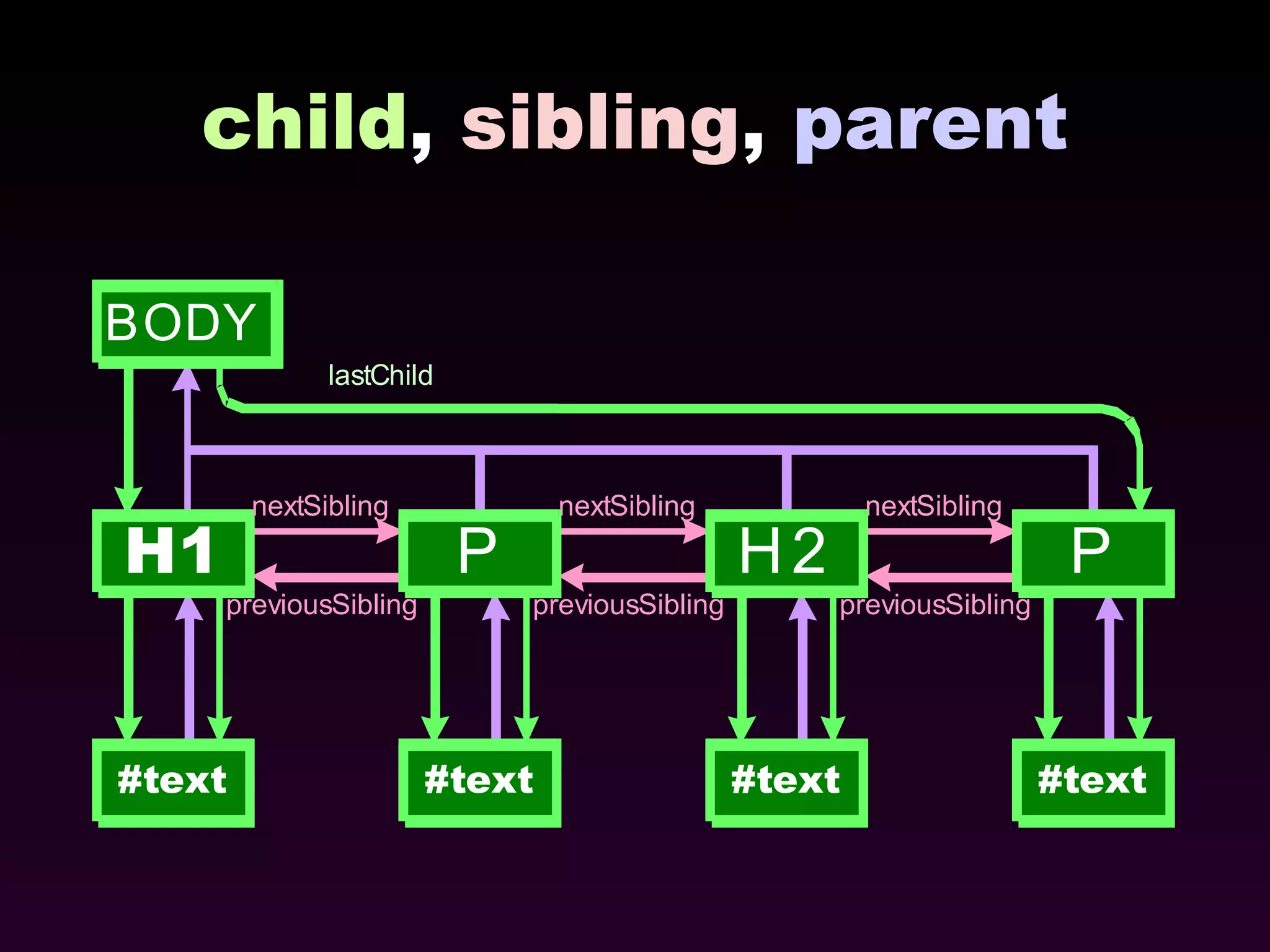 child, sibling, parent

BODY

lastChild

nextSibling nextSibling nextSibling

H1 P H2 P

previousSibling previousSibling previousSibling

#text #text #text #text